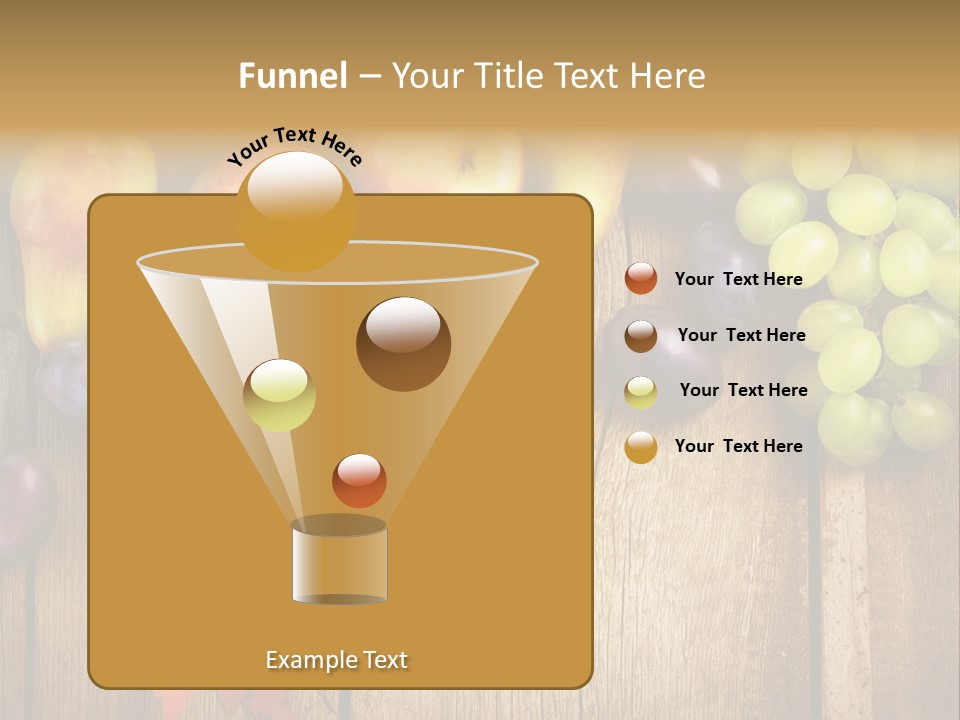 Funnel – Your Title Text Here

Your Text Here

Example Text

Your Text Here

Your Text Here

Your Text Here

Your Text Here